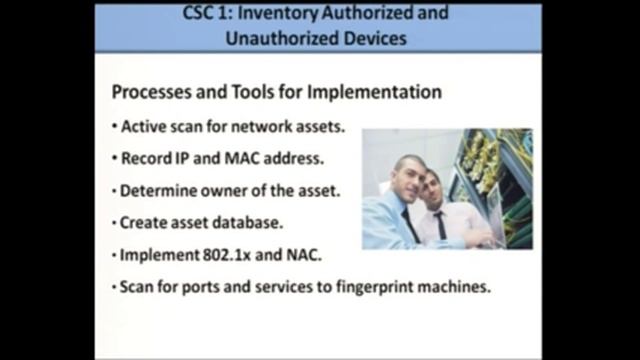 CSC 1: Inventory Authorized and Unauthorized Devices

Processes and Tools for Implementation

• Active scan for network assets.

• Record IP and MAC address.

• Determine owner of the asset.

• Create asset database.

• Implement 802.1x and NAC.

• Scan for ports and services to fingerprint machines.